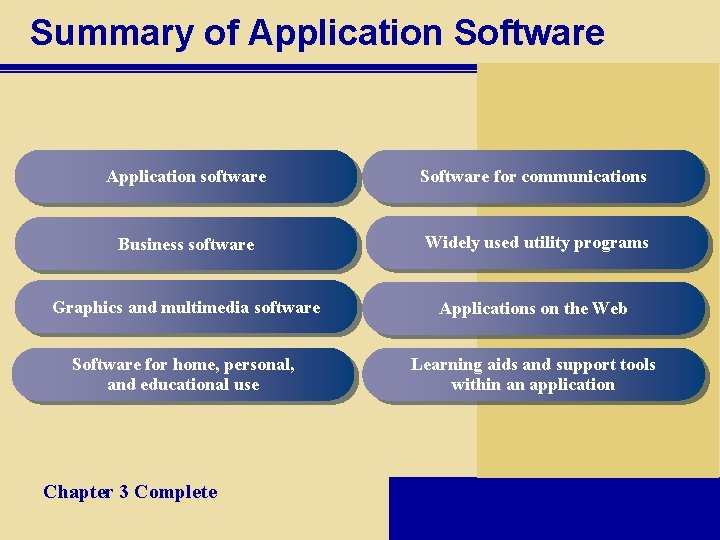 Summary of Application Software

Application software

Business software

Graphics and multimedia software

Software for home, personal, and educational use

Software for communications

Widely used utility programs

Applications on the Web

Learning aids and support tools within an application

Chapter 3 Complete